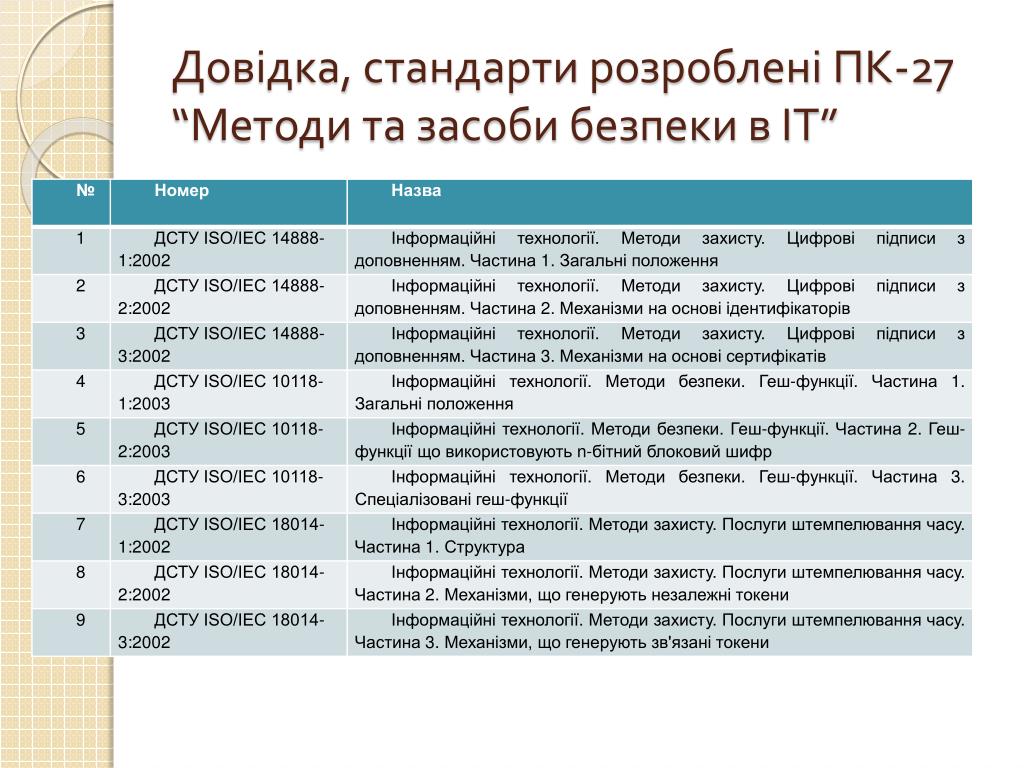 Довідка, стандарти розроблені ПК-27 “Методи та засоби безпеки в ІТ”

| № | Номер | Назва |
|---|---|---|
| 1 | ДСТУ ISO/IEC 14888-1:2002 | Інформаційні технології. Методи захисту. Цифрові підписи з доповненням. Частина 1. Загальні положення |
| 2 | ДСТУ ISO/IEC 14888-2:2002 | Інформаційні технології. Методи захисту. Цифрові підписи з доповненням. Частина 2. Механізми на основі ідентифікаторів |
| 3 | ДСТУ ISO/IEC 14888-3:2002 | Інформаційні технології. Методи захисту. Цифрові підписи з доповненням. Частина 3. Механізми на основі сертифікатів |
| 4 | ДСТУ ISO/IEC 10118-1:2003 | Інформаційні технології. Методи безпеки. Геш-функції. Частина 1. Загальні положення |
| 5 | ДСТУ ISO/IEC 10118-2:2003 | Інформаційні технології. Методи безпеки. Геш-функції. Частина 2. Геш-функції що використовують n-бітний блоковий шифр |
| 6 | ДСТУ ISO/IEC 10118-3:2003 | Інформаційні технології. Методи безпеки. Геш-функції. Частина 3. Спеціалізовані геш-функції |
| 7 | ДСТУ ISO/IEC 18014-1:2002 | Інформаційні технології. Методи захисту. Послуги штемпелювання часу. Частина 1. Структура |
| 8 | ДСТУ ISO/IEC 18014-2:2002 | Інформаційні технології. Методи захисту. Послуги штемпелювання часу. Частина 2. Механізми, що генерують незалежні токени |
| 9 | ДСТУ ISO/IEC 18014-3:2002 | Інформаційні технології. Методи захисту. Послуги штемпелювання часу. Частина 3. Механізми, що генерують зв'язані токени |